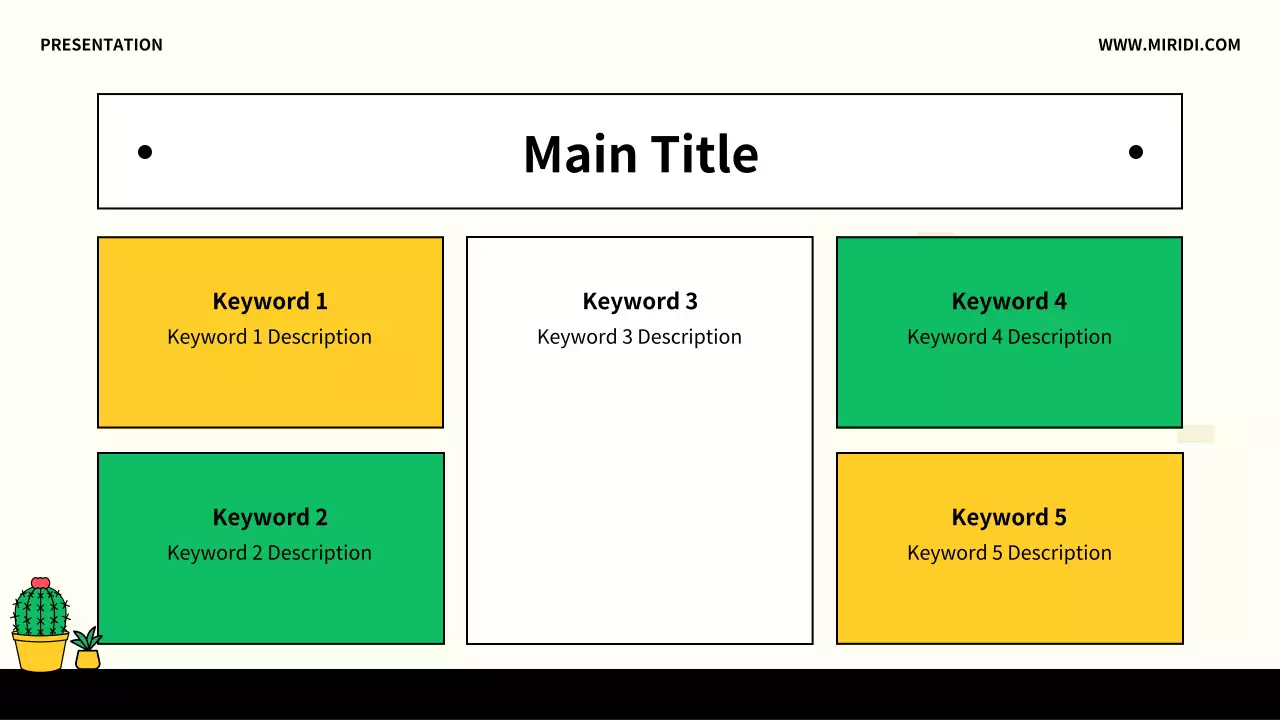 PRESENTATION

WWW.MIRIDI.COM

Main Title

Keyword 1
Keyword 1 Description

Keyword 2
Keyword 2 Description

Keyword 3
Keyword 3 Description

Keyword 4
Keyword 4 Description

Keyword 5
Keyword 5 Description